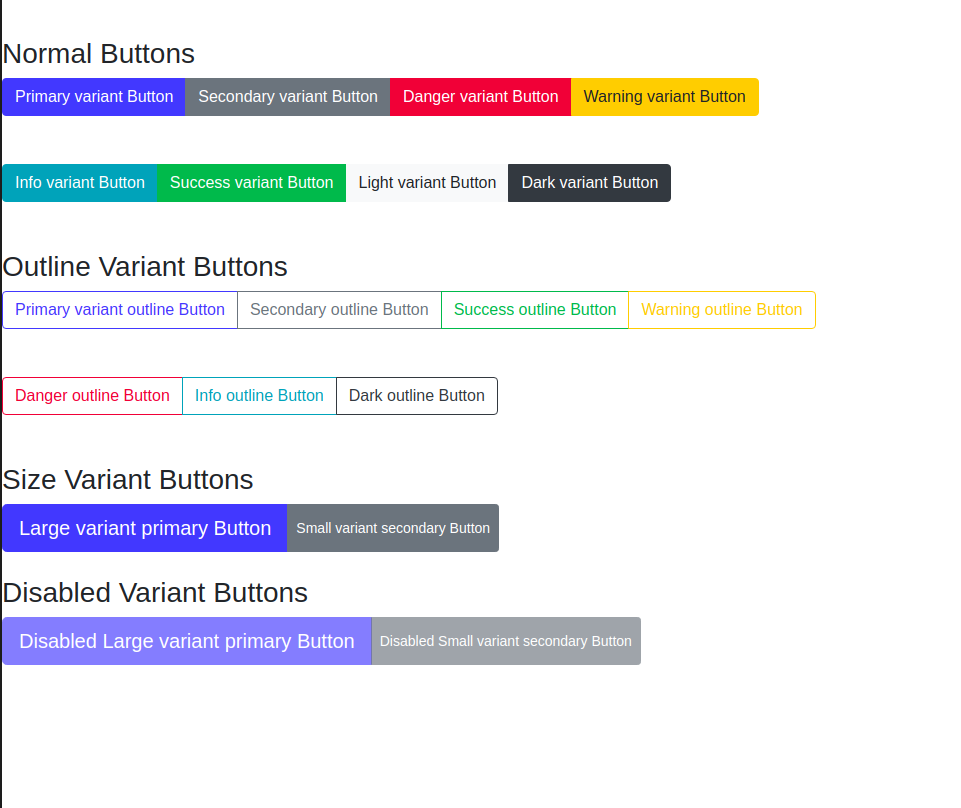 Normal Buttons

Primary variant Button Secondary variant Button Danger variant Button Warning variant Button

Info variant Button Success variant Button Light variant Button Dark variant Button

Outline Variant Buttons

Primary variant outline Button Secondary outline Button Success outline Button Warning outline Button

Danger outline Button Info outline Button Dark outline Button

Size Variant Buttons

Large variant primary Button Small variant secondary Button

Disabled Variant Buttons

Disabled Large variant primary Button Disabled Small variant secondary Button